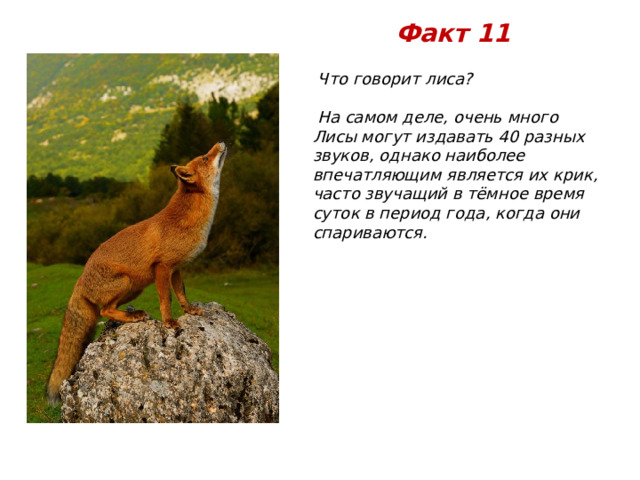 Факт 11

Что говорит лиса?

На самом деле, очень много Лисы могут издавать 40 разных звуков, однако наиболее впечатляющим является их крик, часто звучащий в тёмное время суток в период года, когда они спариваются.